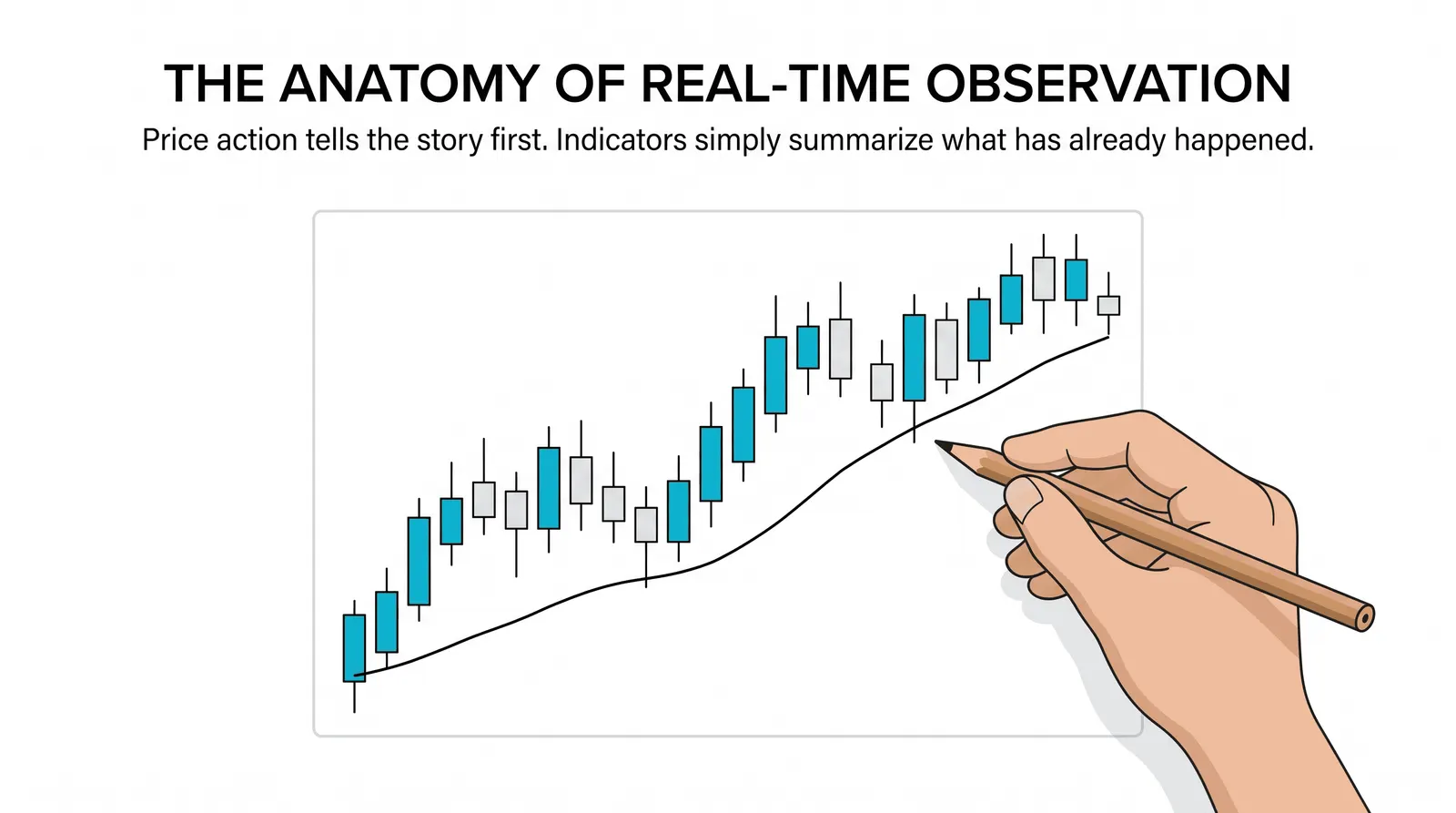 THE ANATOMY OF REAL-TIME OBSERVATION

Price action tells the story first. Indicators simply summarize what has already happened.